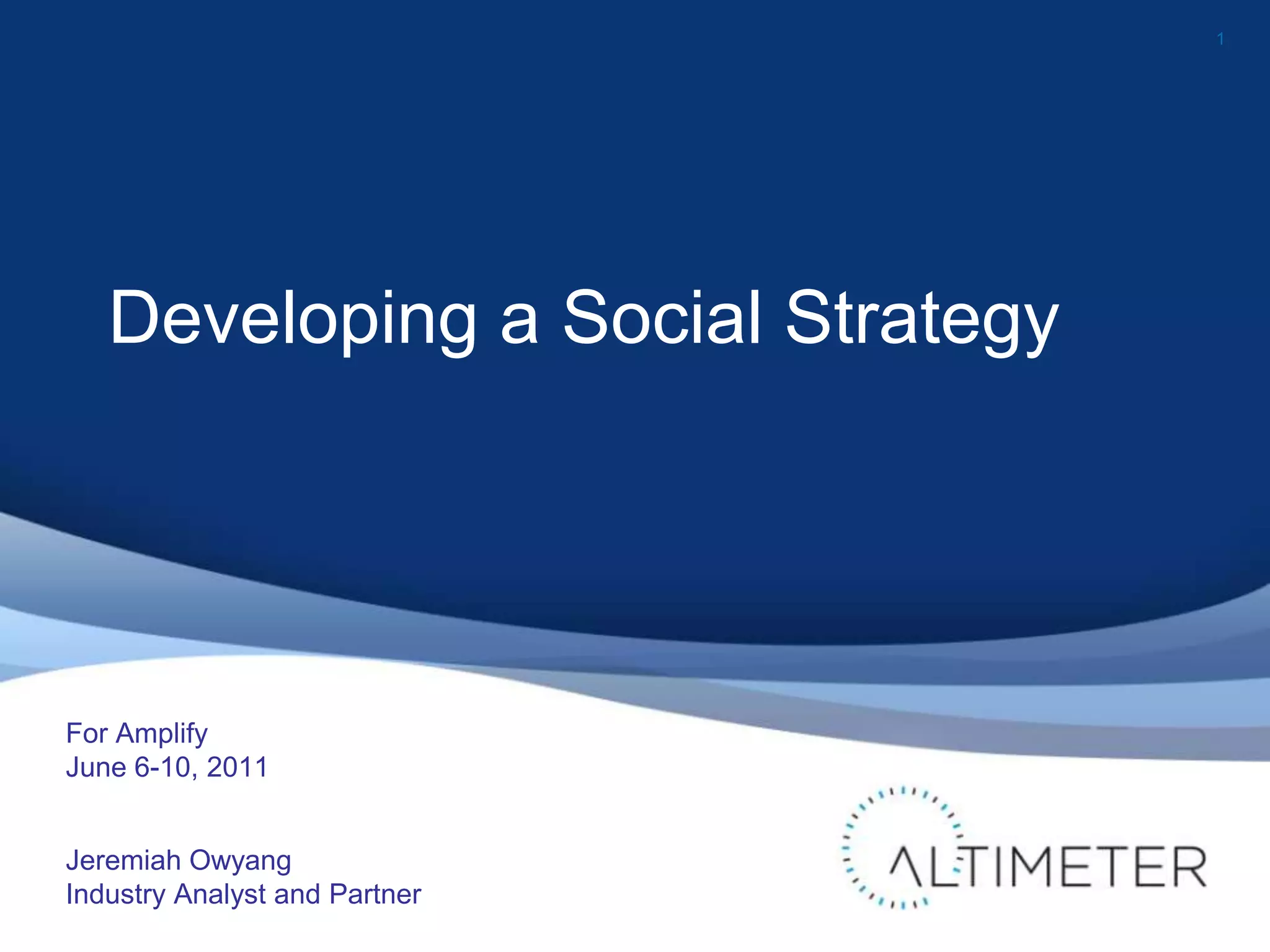 1

Developing a Social Strategy

For Amplify
June 6-10, 2011

Jeremiah Owyang
Industry Analyst and Partner

ALTIMETER